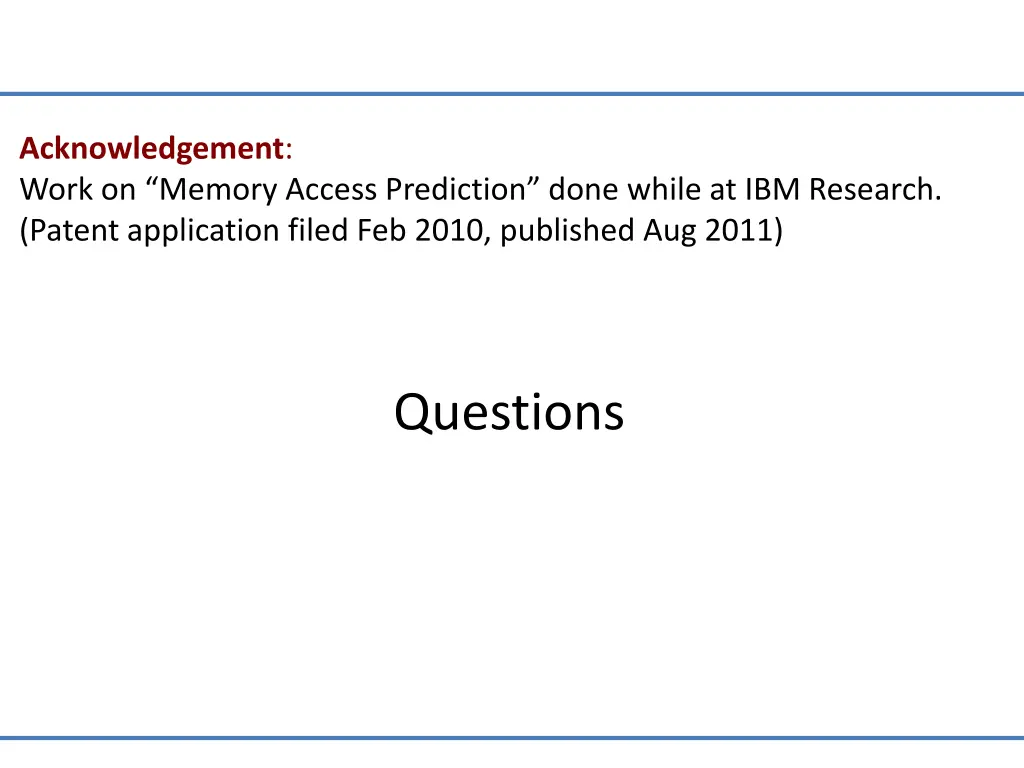 Acknowledgement:
Work on “Memory Access Prediction” done while at IBM Research.
(Patent application filed Feb 2010, published Aug 2011)

Questions